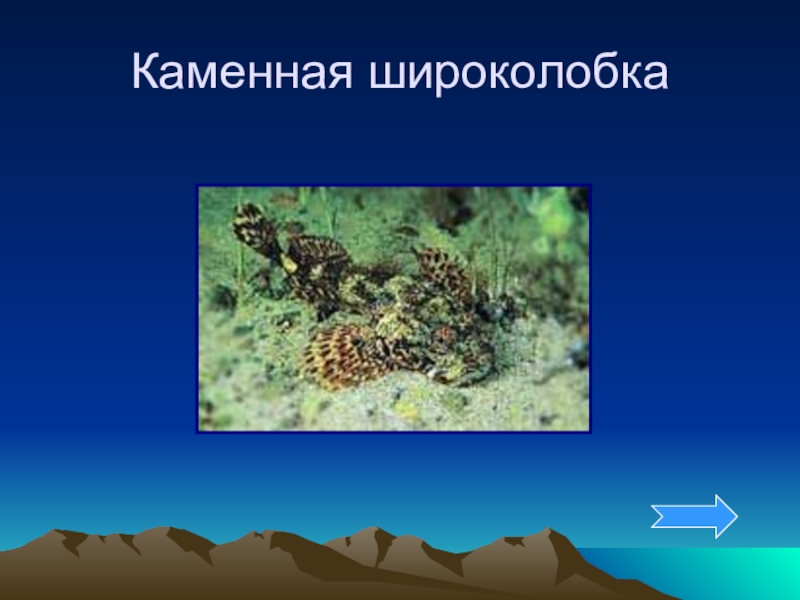 Каменная широколобка